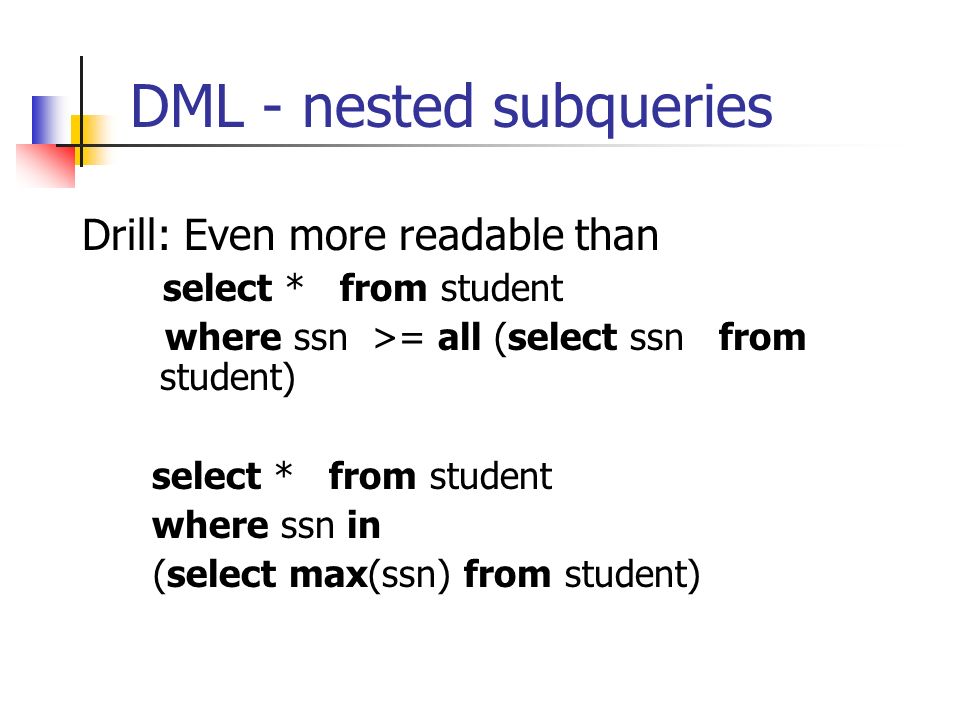 DML - nested subqueries

Drill: Even more readable than

select * from student
where ssn >= all (select ssn from student)

select * from student
where ssn in
(select max(ssn) from student)